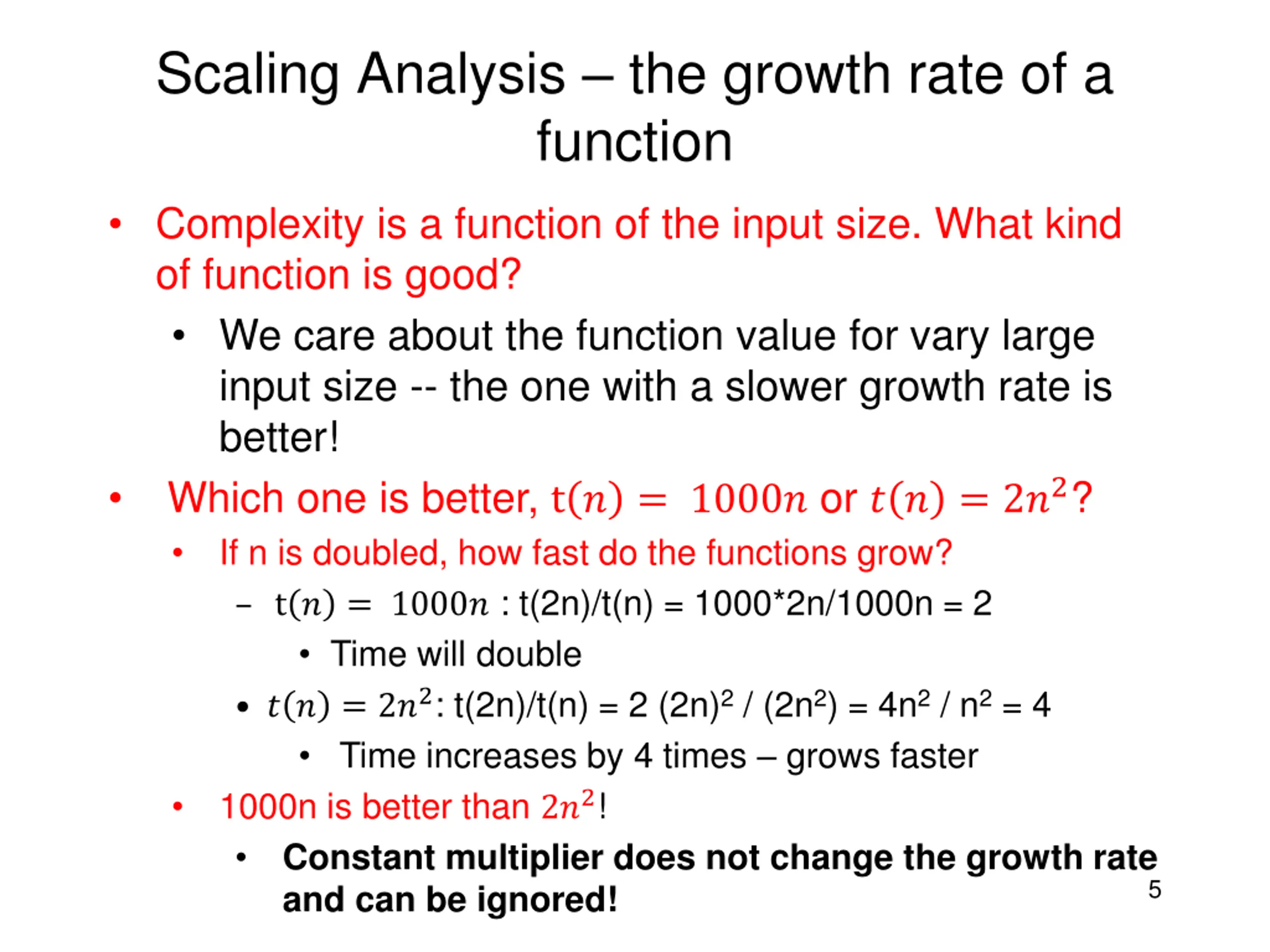 Scaling Analysis – the growth rate of a function

• Complexity is a function of the input size. What kind of function is good?
  • We care about the function value for vary large input size -- the one with a slower growth rate is better!
• Which one is better, $t(n) = 1000n$ or $t(n) = 2n^2$?
  • If n is doubled, how fast do the functions grow?
    – $t(n) = 1000n$ : t(2n)/t(n) = 1000*2n/1000n = 2
      • Time will double
    • $t(n) = 2n^2$: t(2n)/t(n) = 2 $(2n)^2$ / $(2n^2)$ = $4n^2$ / $n^2$ = 4
      • Time increases by 4 times – grows faster
  • 1000n is better than $2n^2$!
    • Constant multiplier does not change the growth rate and can be ignored!

5